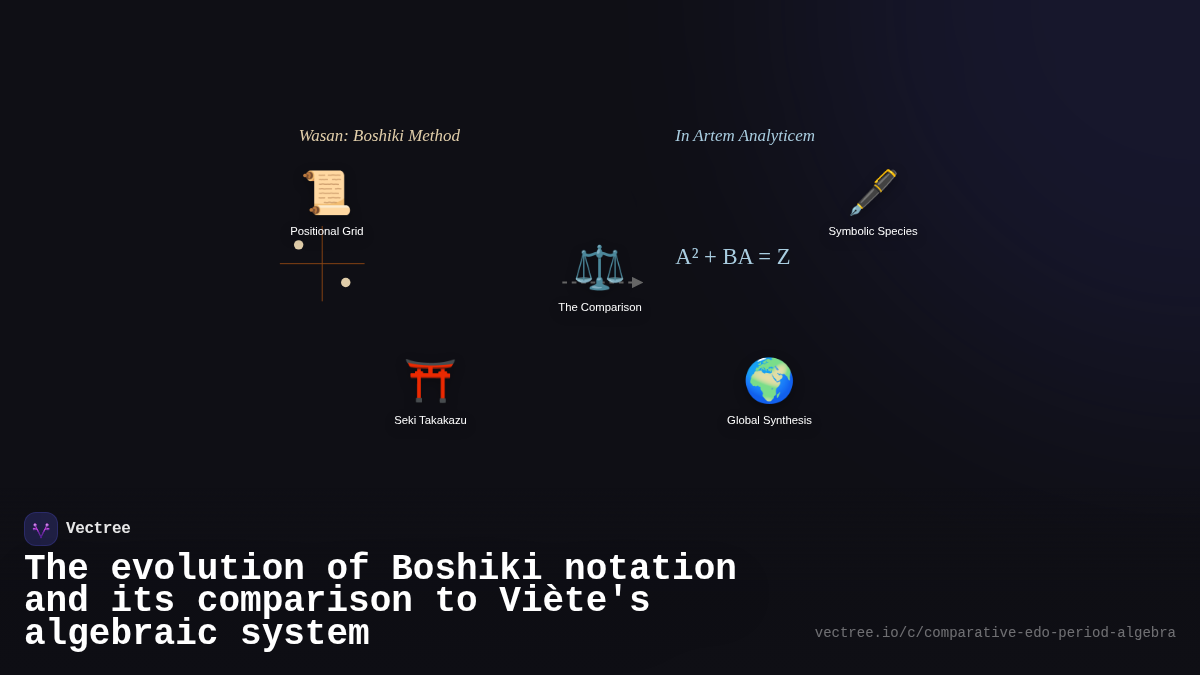 Wasan: Boshiki Method

In Artem Analyticem

Positional Grid

Symbolic Species

$A^2 + BA = Z$

The Comparison

Seki Takakazu

Global Synthesis

Vectree

The evolution of Boshiki notation and its comparison to Viète's algebraic system

vectree.io/c/comparative-edo-period-algebra